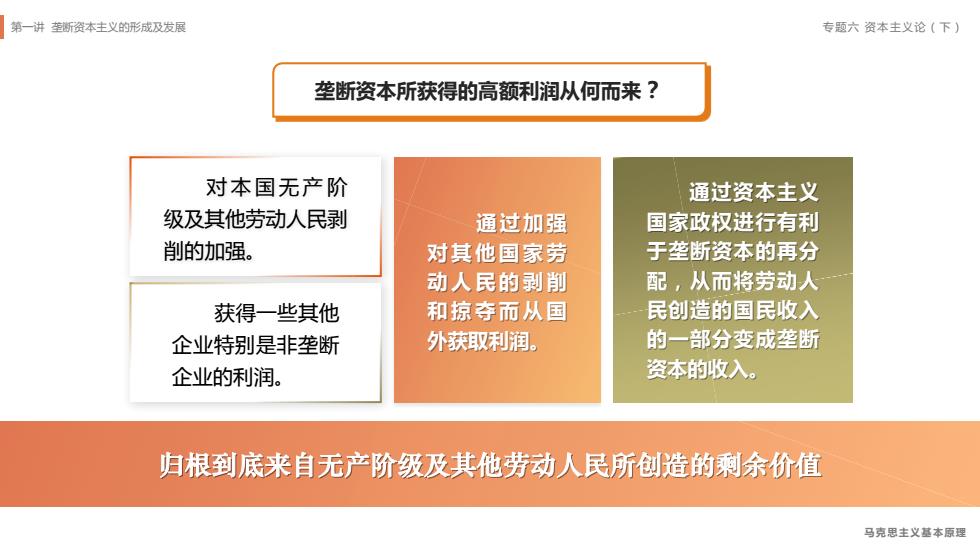 第一讲 垄断资本主义的形成及发展

专题六 资本主义论（下）

垄断资本所获得的高额利润从何而来？

对本国无产阶级及其他劳动人民剥削的加强。

获得一些其他企业特别是非垄断企业的利润。

通过加强对其他国家劳动人民的剥削和掠夺而从国外获取利润。

通过资本主义国家政权进行有利于垄断资本的再分配，从而将劳动人民创造的国民收入的一部分变成垄断资本的收入。

归根到底来自无产阶级及其他劳动人民所创造的剩余价值

马克思主义基本原理